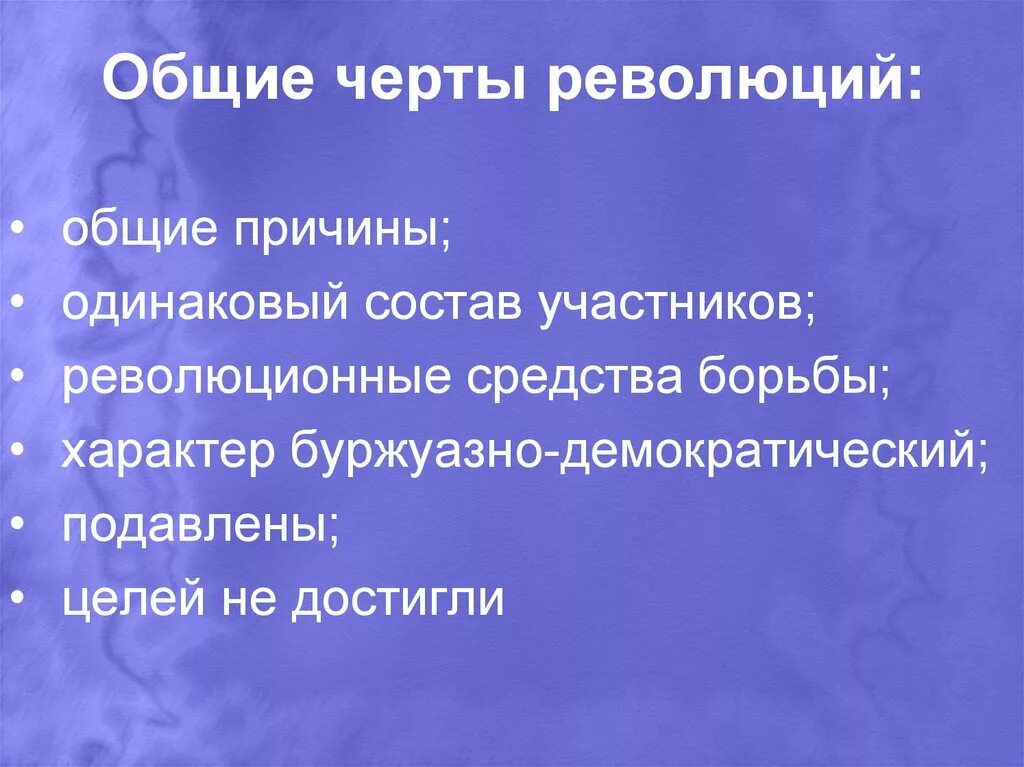 Общие черты революций:

• общие причины;
• одинаковый состав участников;
• революционные средства борьбы;
• характер буржуазно-демократический;
• подавлены;
• целей не достигли